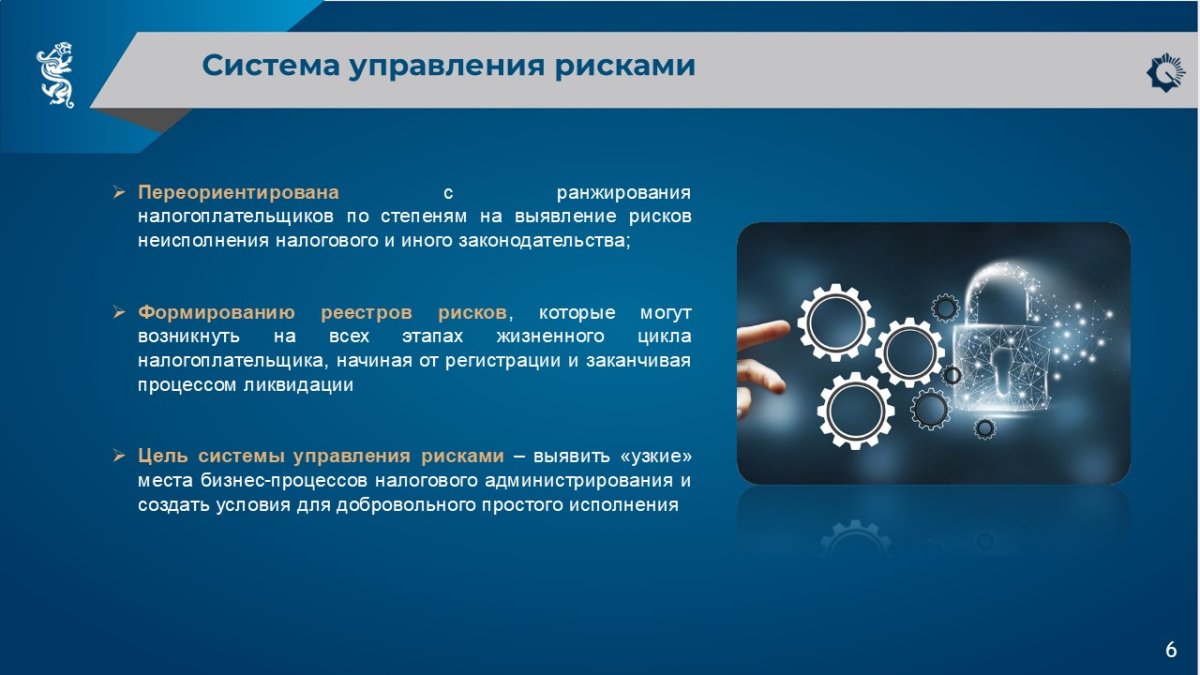 Система управления рисками

➢ Переориентирована с ранжирования налогоплательщиков по степеням на выявление рисков неисполнения налогового и иного законодательства;

➢ Формированию реестров рисков, которые могут возникнуть на всех этапах жизненного цикла налогоплательщика, начиная от регистрации и заканчивая процессом ликвидации

➢ Цель системы управления рисками – выявить «узкие» места бизнес-процессов налогового администрирования и создать условия для добровольного простого исполнения

6